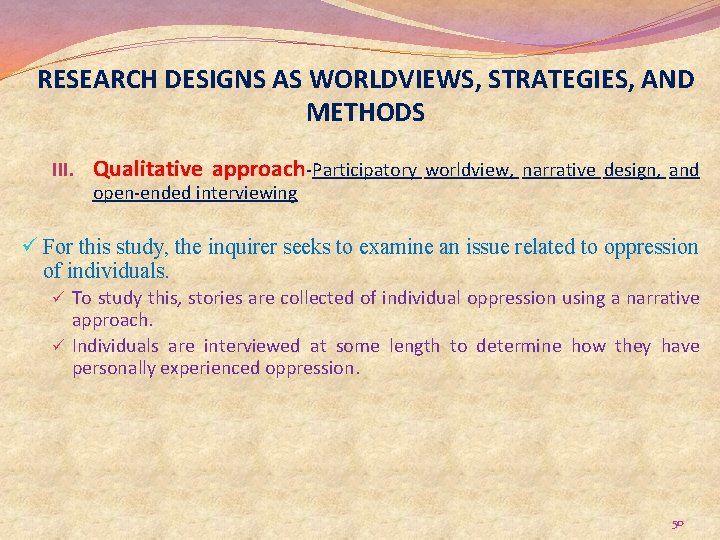 RESEARCH DESIGNS AS WORLDVIEWS, STRATEGIES, AND METHODS

III. Qualitative approach-Participatory worldview, narrative design, and open-ended interviewing

✓ For this study, the inquirer seeks to examine an issue related to oppression of individuals.

✓ To study this, stories are collected of individual oppression using a narrative approach.

✓ Individuals are interviewed at some length to determine how they have personally experienced oppression.

50